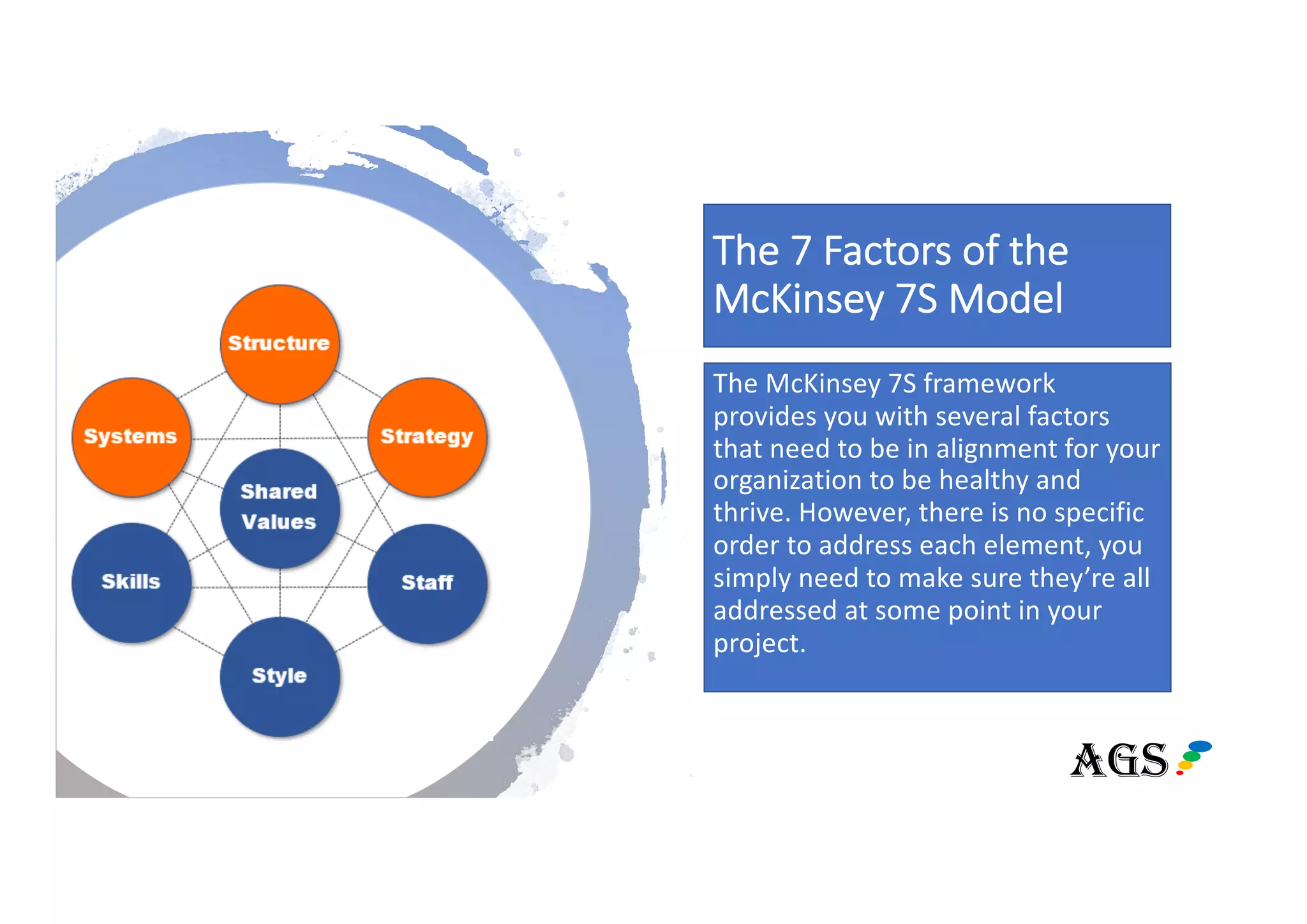 Structure

Systems

Strategy

Shared Values

Skills

Staff

Style

The 7 Factors of the McKinsey 7S Model

The McKinsey 7S framework provides you with several factors that need to be in alignment for your organization to be healthy and thrive. However, there is no specific order to address each element, you simply need to make sure they're all addressed at some point in your project.

AGS